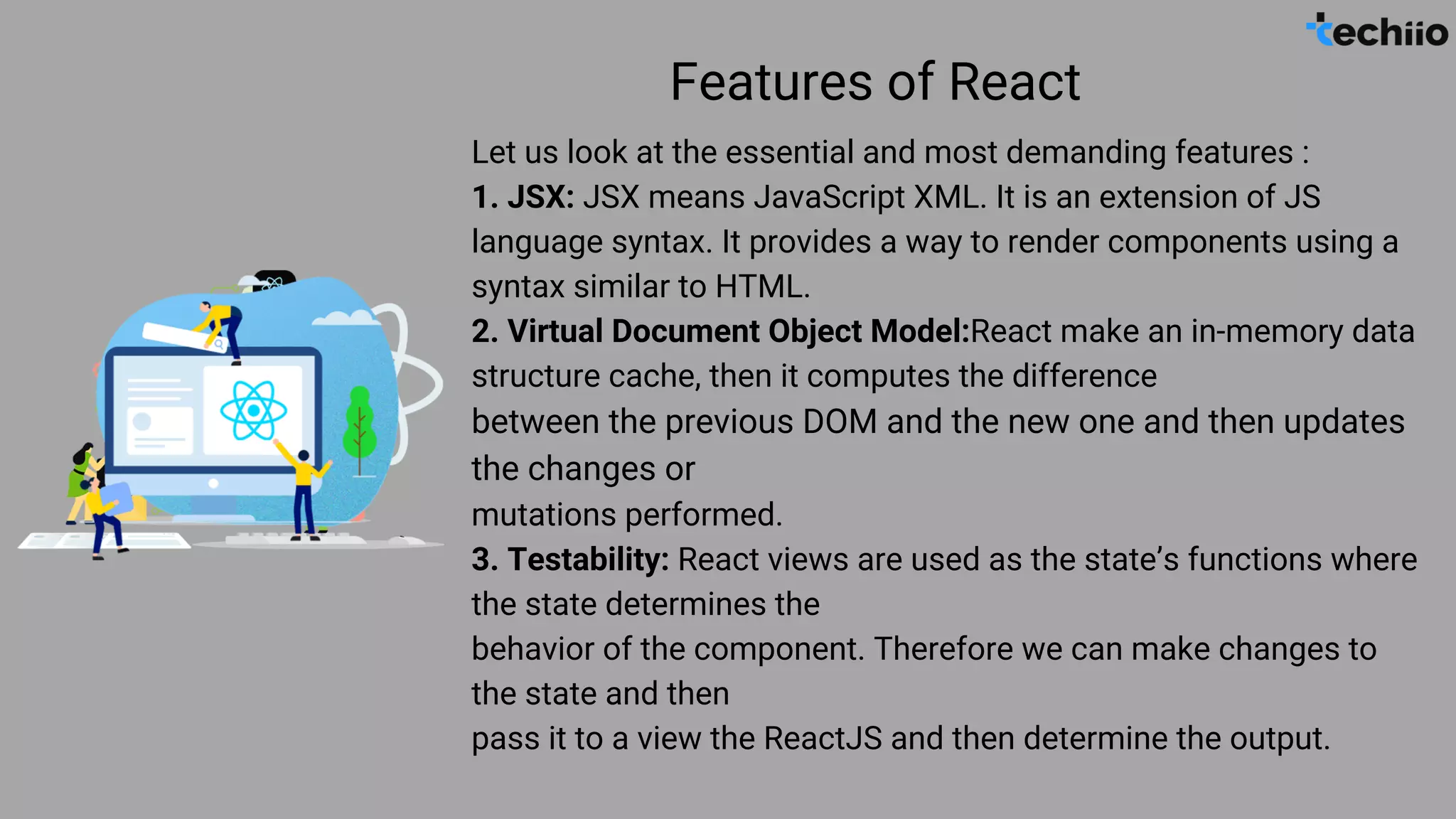 techiio

Features of React

Let us look at the essential and most demanding features :
1. JSX: JSX means JavaScript XML. It is an extension of JS language syntax. It provides a way to render components using a syntax similar to HTML.
2. Virtual Document Object Model:React make an in-memory data structure cache, then it computes the difference between the previous DOM and the new one and then updates the changes or mutations performed.
3. Testability: React views are used as the state's functions where the state determines the behavior of the component. Therefore we can make changes to the state and then pass it to a view the ReactJS and then determine the output.